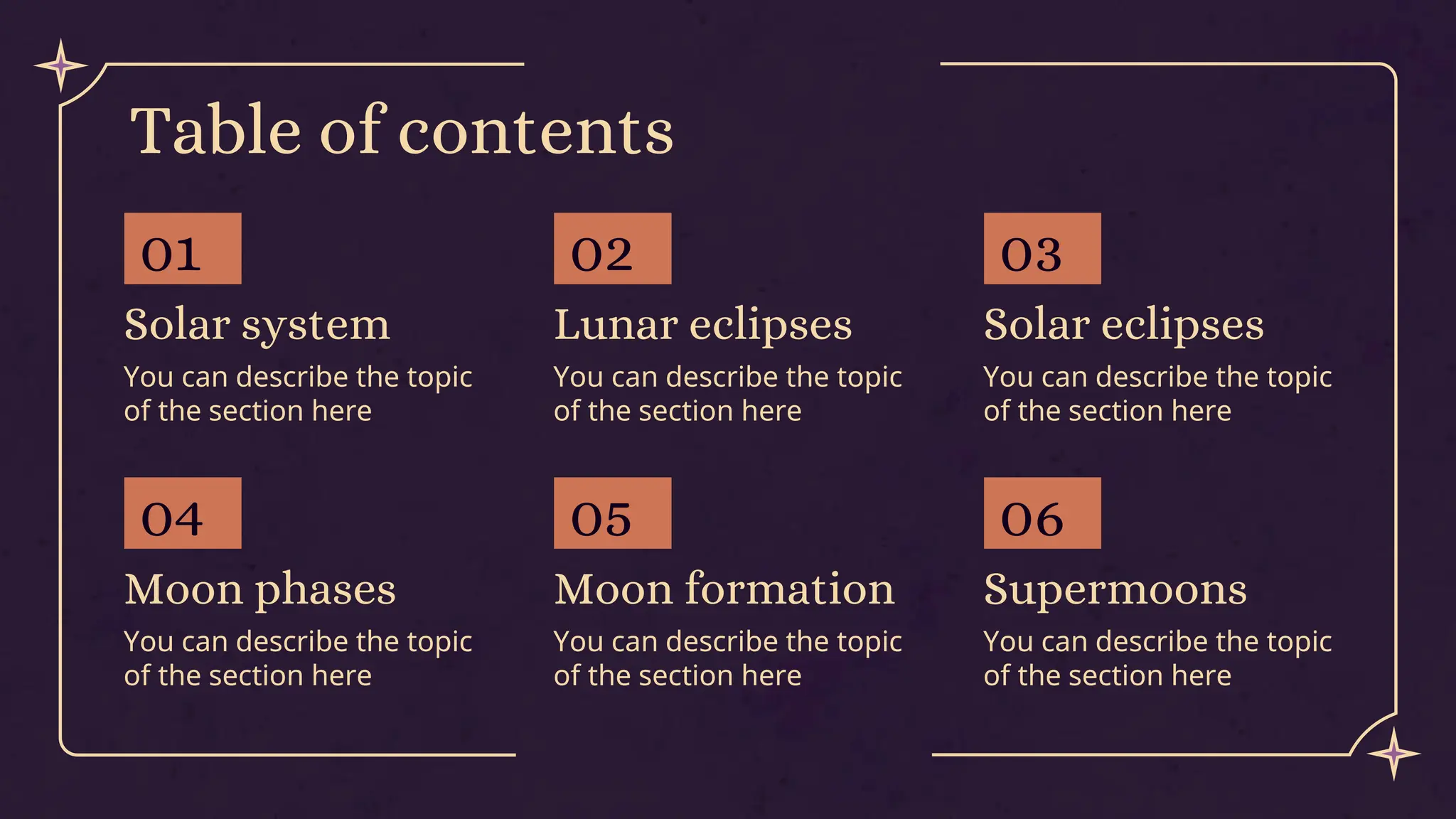 Table of contents

01
Solar system
You can describe the topic of the section here

02
Lunar eclipses
You can describe the topic of the section here

03
Solar eclipses
You can describe the topic of the section here

04
Moon phases
You can describe the topic of the section here

05
Moon formation
You can describe the topic of the section here

06
Supermoons
You can describe the topic of the section here